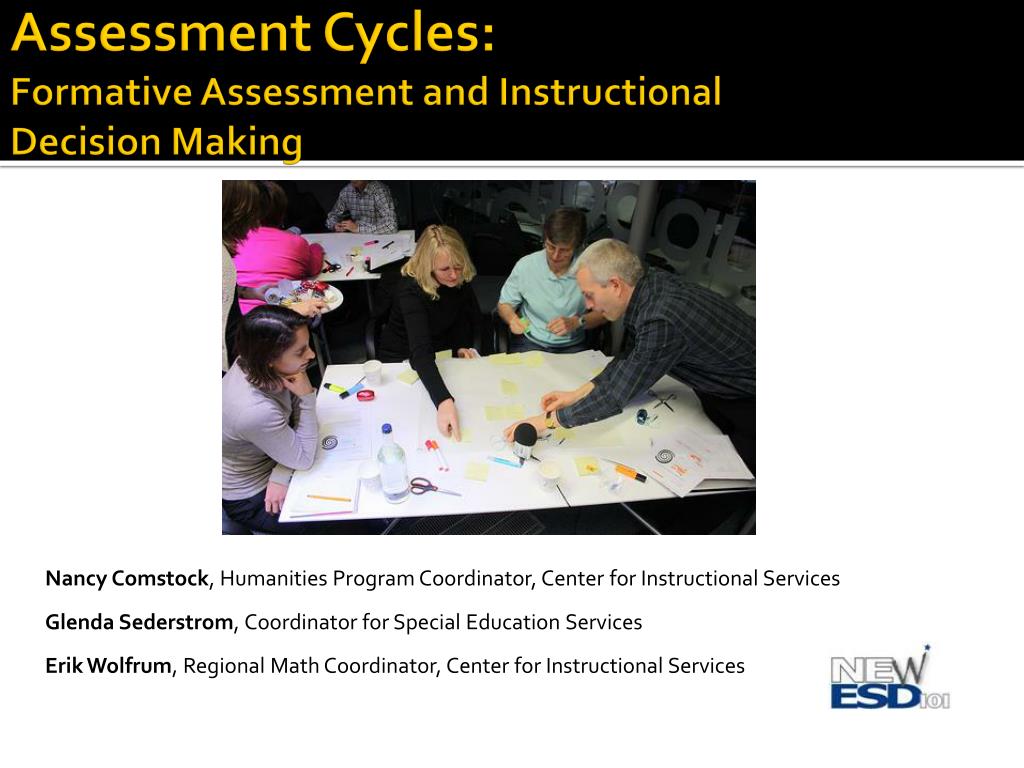 Assessment Cycles:
Formative Assessment and Instructional Decision Making

Nancy Comstock, Humanities Program Coordinator, Center for Instructional Services

Glenda Sederstrom, Coordinator for Special Education Services

Erik Wolfrum, Regional Math Coordinator, Center for Instructional Services

NEW ESD 101